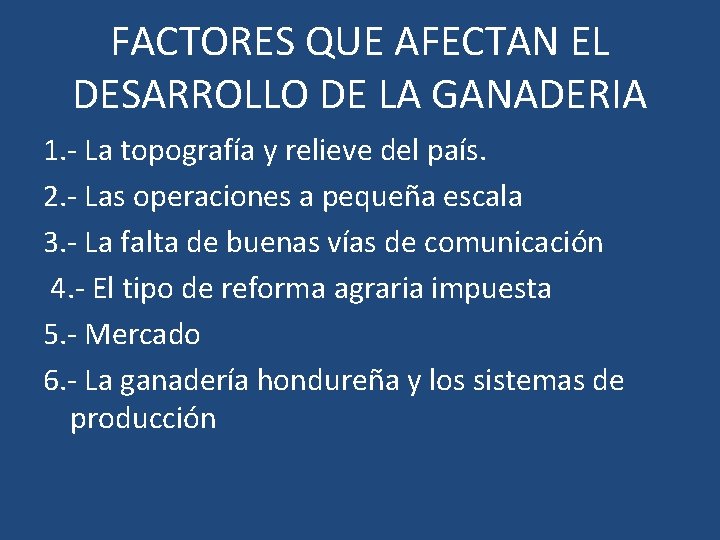 FACTORES QUE AFECTAN EL DESARROLLO DE LA GANADERIA

1.- La topografía y relieve del país.

2.- Las operaciones a pequeña escala

3.- La falta de buenas vías de comunicación

4.- El tipo de reforma agraria impuesta

5.- Mercado

6.- La ganadería hondureña y los sistemas de producción